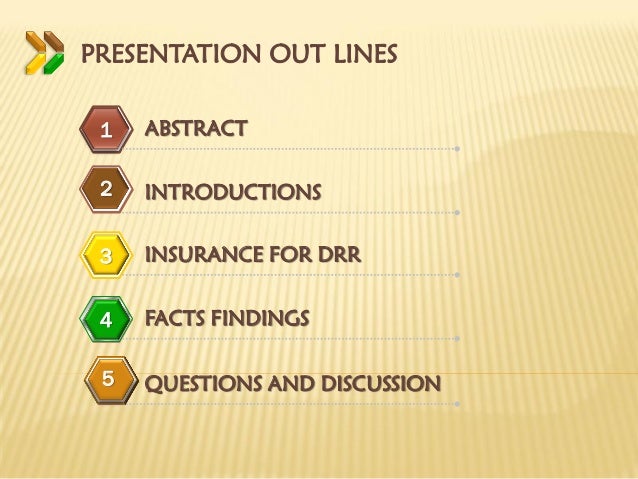 PRESENTATION OUT LINES

1 ABSTRACT

2 INTRODUCTIONS

3 INSURANCE FOR DRR

4 FACTS FINDINGS

5 QUESTIONS AND DISCUSSION